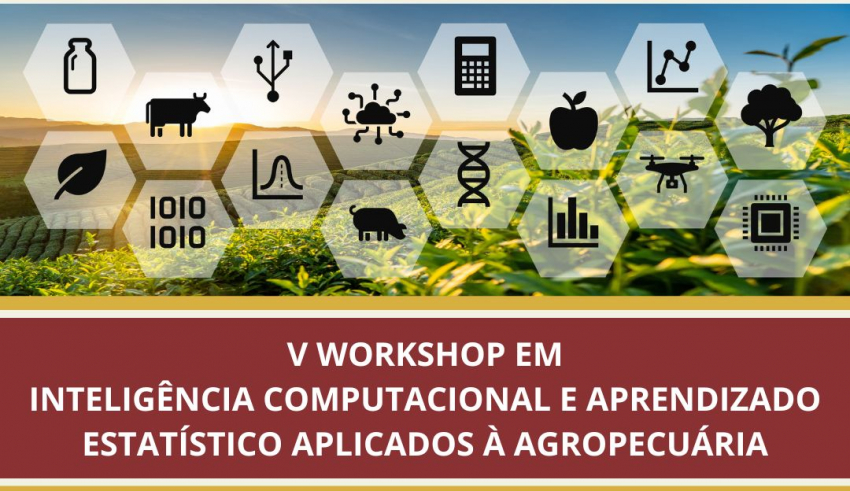 1010
1010

V WORKSHOP EM
INTELIGÊNCIA COMPUTACIONAL E APRENDIZADO ESTATÍSTICO APLICADOS À AGROPECUÁRIA